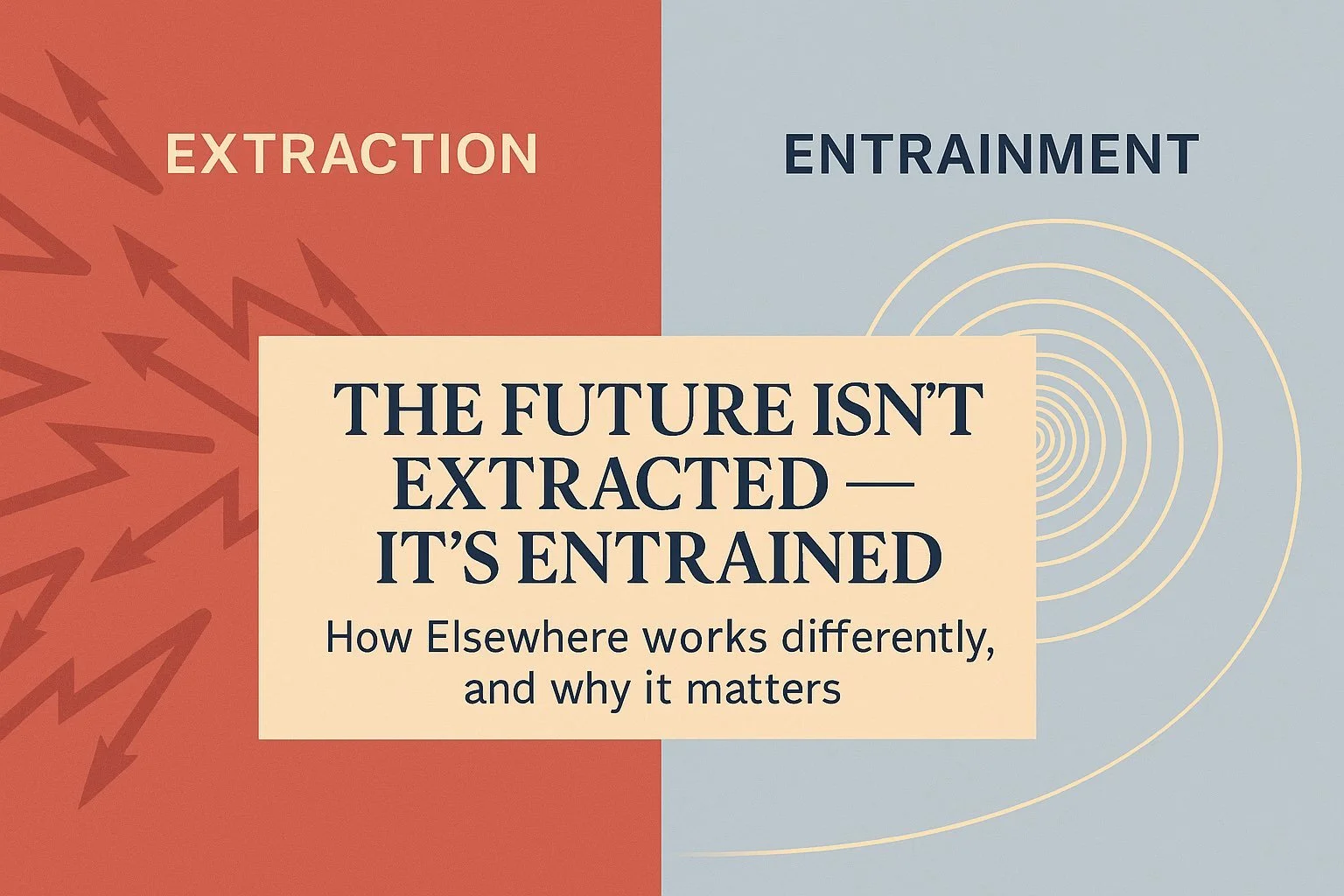 EXTRACTION

ENTRAINMENT

THE FUTURE ISN'T EXTRACTED — IT'S ENTRAINED

How Elsewhere works differently, and why it matters